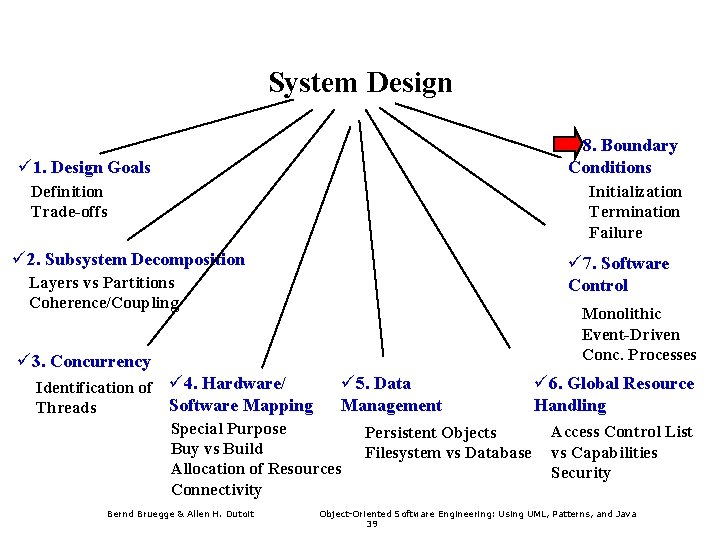 System Design

✓1. Design Goals
Definition
Trade-offs

✓2. Subsystem Decomposition
Layers vs Partitions
Coherence/Coupling

✓3. Concurrency
Identification of Threads

✓4. Hardware/ Software Mapping
Special Purpose
Buy vs Build
Allocation of Resources
Connectivity

✓5. Data Management
Persistent Objects
Filesystem vs Database

✓6. Global Resource Handling
Access Control List vs Capabilities
Security

✓7. Software Control
Monolithic
Event-Driven
Conc. Processes

8. Boundary Conditions
Initialization
Termination
Failure

Bernd Bruegge & Allen H. Dutoit

Object-Oriented Software Engineering: Using UML, Patterns, and Java
39